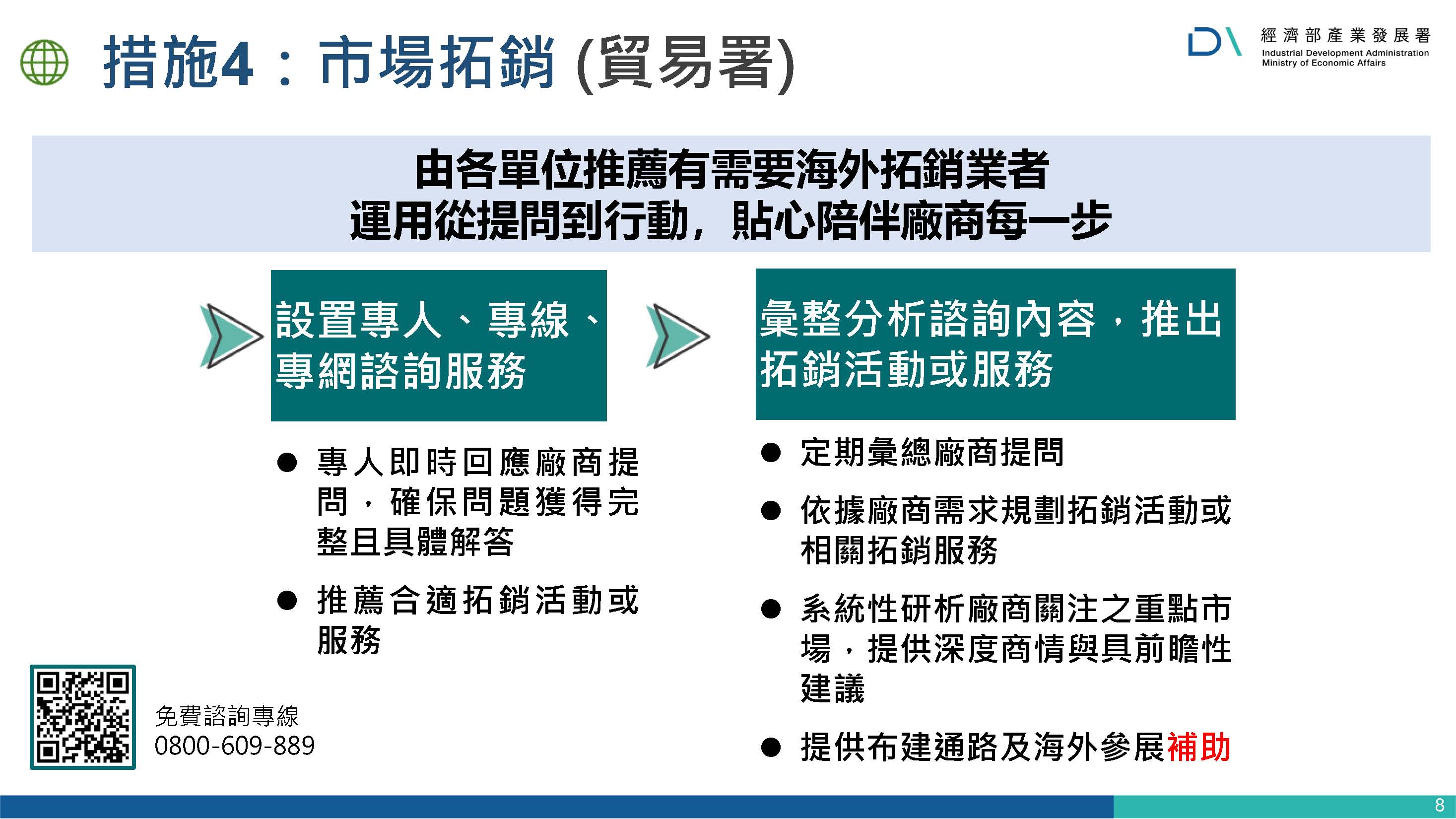 措施4：市場拓銷 (貿易署)

經濟部產業發展署
Industrial Development Administration
Ministry of Economic Affairs

由各單位推薦有需要海外拓銷業者
運用從提問到行動，貼心陪伴廠商每一步

設置專人、專線、專網諮詢服務

● 專人即時回應廠商提問，確保問題獲得完整且具體解答

● 推薦合適拓銷活動或服務

彙整分析諮詢內容，推出拓銷活動或服務

● 定期彙總廠商提問

● 依據廠商需求規劃拓銷活動或相關拓銷服務

● 系統性研析廠商關注之重點市場，提供深度商情與具前瞻性建議

● 提供布建通路及海外參展補助

免費諮詢專線
0800-609-889

8